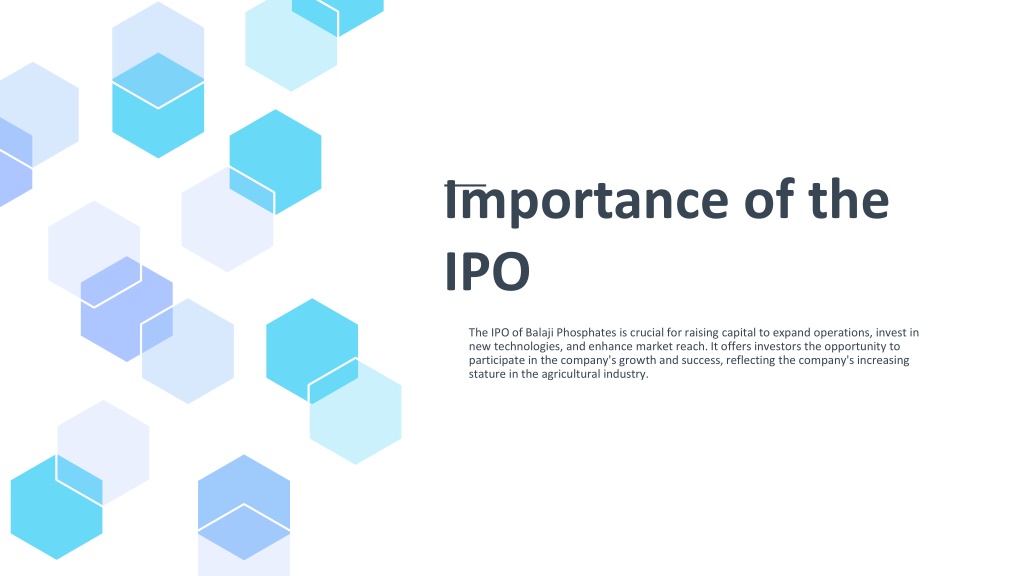 Importance of the IPO

The IPO of Balaji Phosphates is crucial for raising capital to expand operations, invest in new technologies, and enhance market reach. It offers investors the opportunity to participate in the company's growth and success, reflecting the company's increasing stature in the agricultural industry.